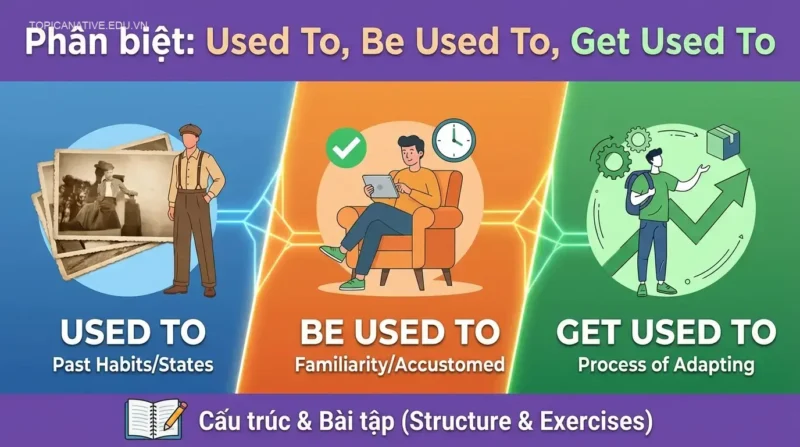 TOPICANATIVE.EDU.VN

Phân biệt: Used To, Be Used To, Get Used To

USED TO
Past Habits/States

BE USED TO
Familiarity/Accustomed

GET USED TO
Process of Adapting

Cấu trúc & Bài tập (Structure & Exercises)